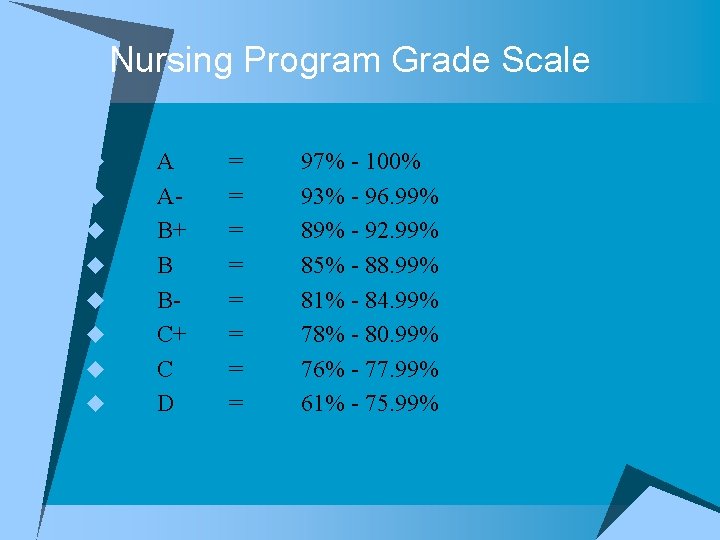 Nursing Program Grade Scale

A = 97% - 100%
A- = 93% - 96.99%
B+ = 89% - 92.99%
B = 85% - 88.99%
B- = 81% - 84.99%
C+ = 78% - 80.99%
C = 76% - 77.99%
D = 61% - 75.99%